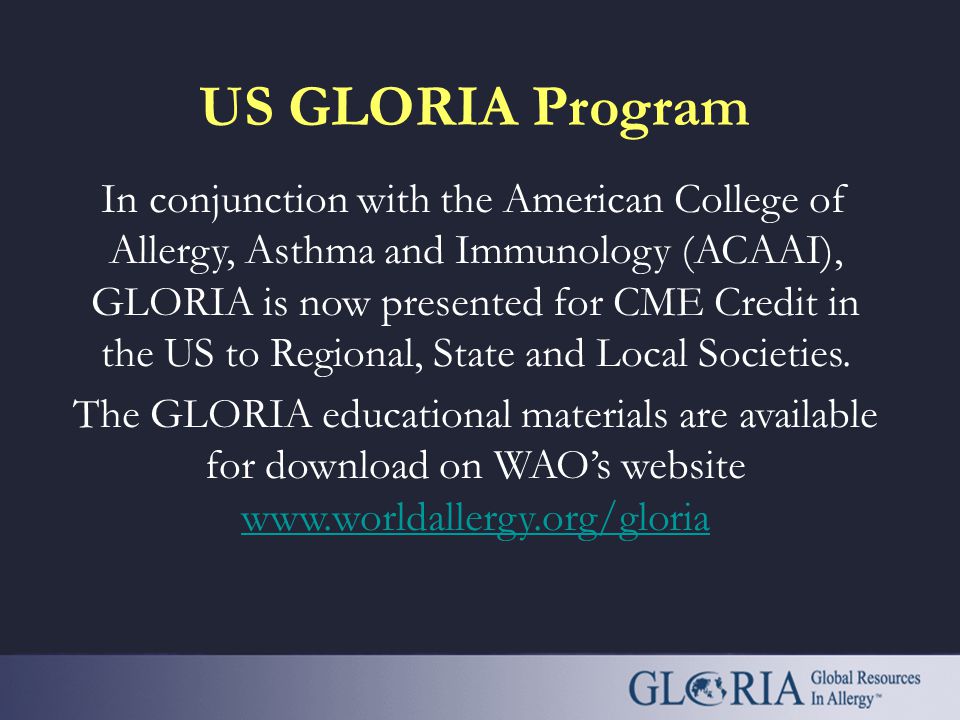 US GLORIA Program

In conjunction with the American College of Allergy, Asthma and Immunology (ACAAI), GLORIA is now presented for CME Credit in the US to Regional, State and Local Societies.

The GLORIA educational materials are available for download on WAO's website www.worldallergy.org/gloria

GLORIA Global Resources In Allergy™